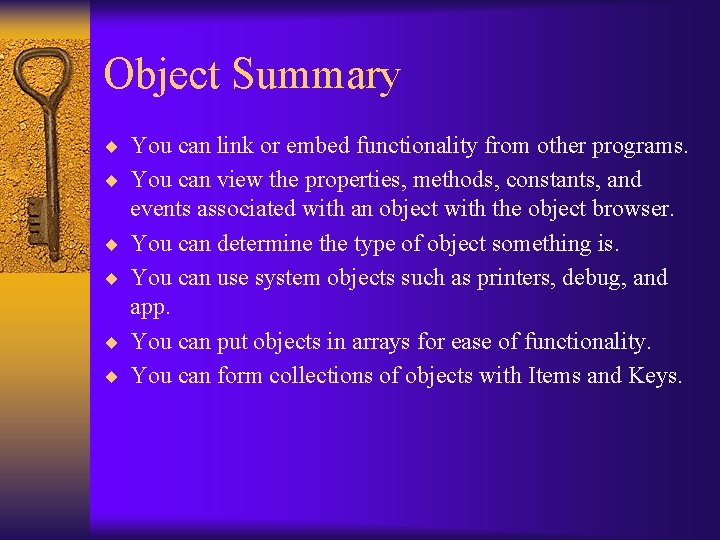 Object Summary

• You can link or embed functionality from other programs.
• You can view the properties, methods, constants, and events associated with an object with the object browser.
• You can determine the type of object something is.
• You can use system objects such as printers, debug, and app.
• You can put objects in arrays for ease of functionality.
• You can form collections of objects with Items and Keys.